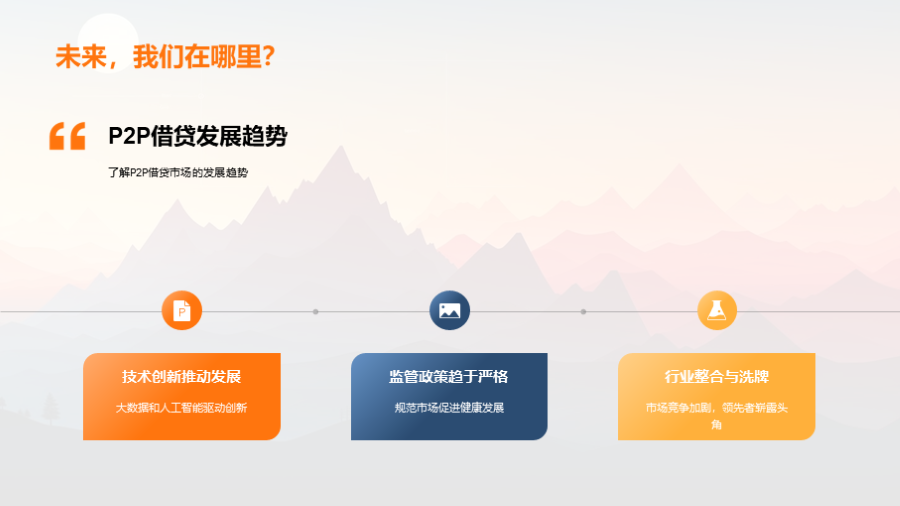 未来，我们在哪里？

P2P借贷发展趋势

了解P2P借贷市场的发展趋势

技术创新推动发展

大数据和人工智能驱动创新

监管政策趋于严格

规范市场促进健康发展

行业整合与洗牌

市场竞争加剧，领先者崭露头角